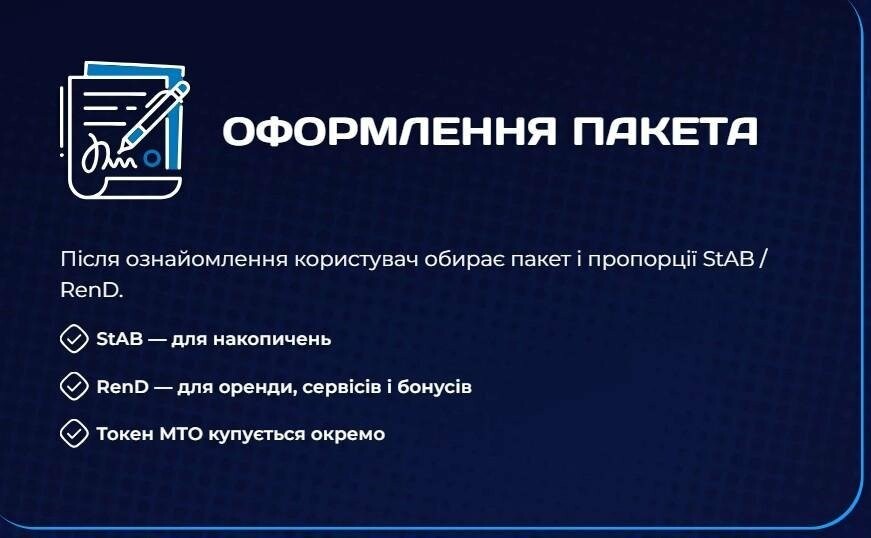 ОФОРМЛЕННЯ ПАКЕТА

Після ознайомлення користувач обирає пакет і пропорції StAB / RenD.

StAB — для накопичень

RenD — для оренди, сервісів і бонусів

Токен МТО купується окремо